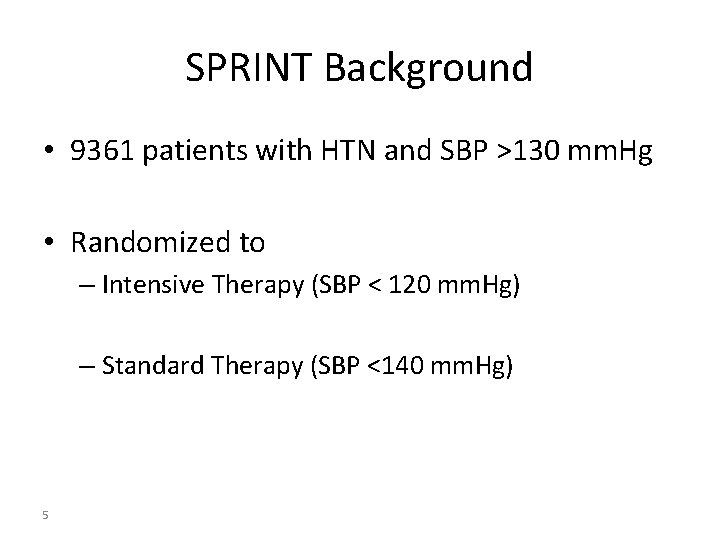 SPRINT Background

• 9361 patients with HTN and SBP >130 mmHg

• Randomized to

– Intensive Therapy (SBP < 120 mmHg)

– Standard Therapy (SBP <140 mmHg)

5